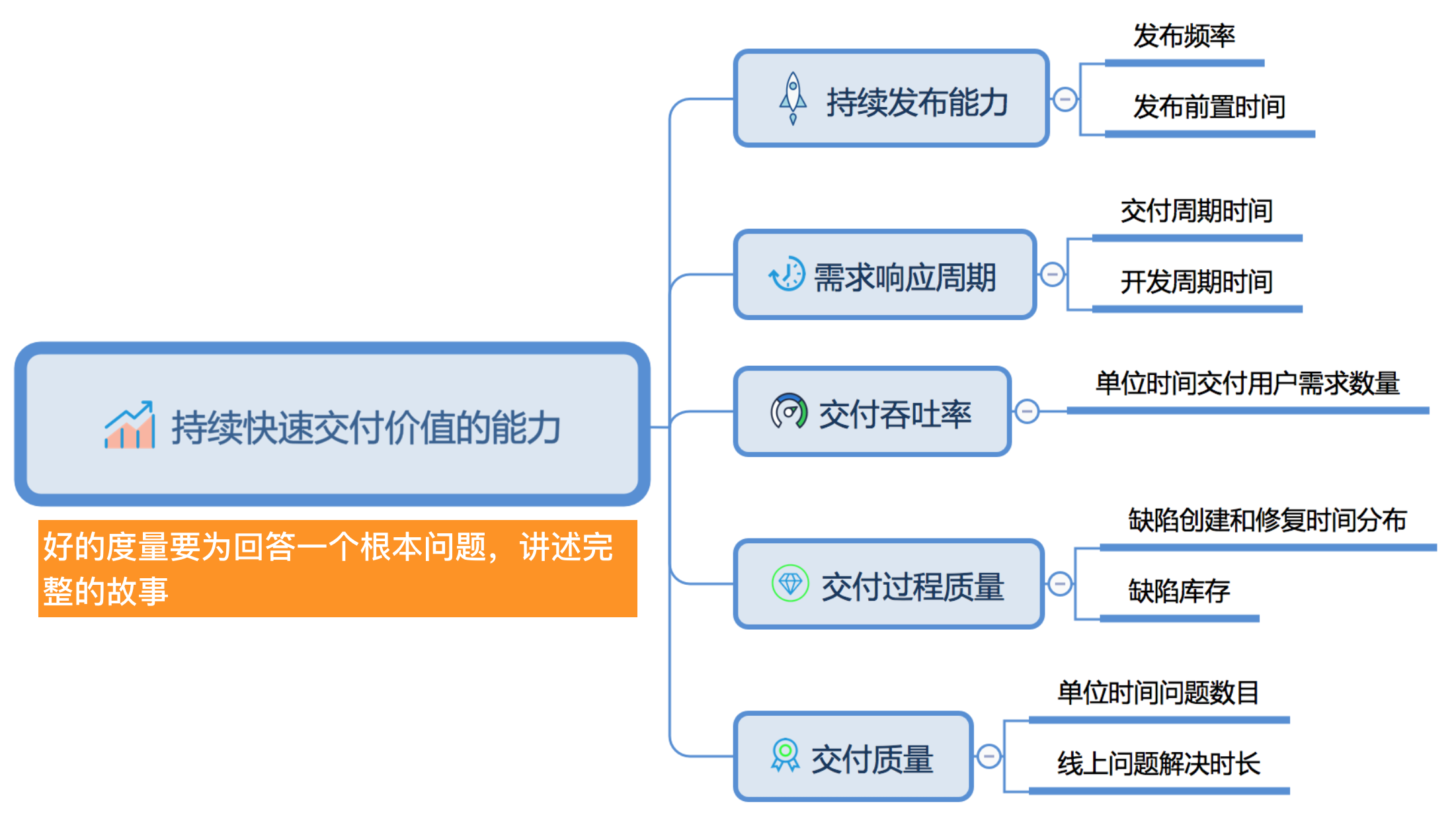 持续快速交付价值的能力

好的度量要为回答一个根本问题，讲述完整的故事

持续发布能力
发布频率
发布前置时间

需求响应周期
交付周期时间
开发周期时间

交付吞吐率
单位时间交付用户需求数量

交付过程质量
缺陷创建和修复时间分布
缺陷库存

交付质量
单位时间问题数目
线上问题解决时长